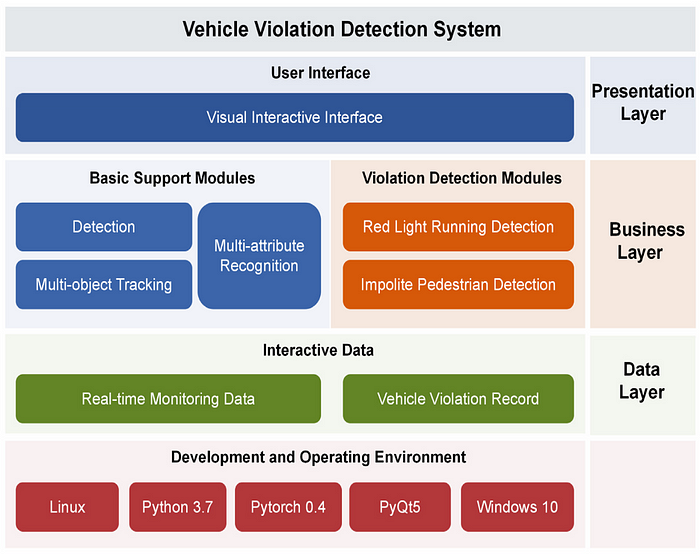 Vehicle Violation Detection System

User Interface

Visual Interactive Interface

Presentation Layer

Basic Support Modules

Detection

Multi-object Tracking

Multi-attribute Recognition

Violation Detection Modules

Red Light Running Detection

Impolite Pedestrian Detection

Business Layer

Interactive Data

Real-time Monitoring Data

Vehicle Violation Record

Data Layer

Development and Operating Environment

Linux

Python 3.7

Pytorch 0.4

PyQt5

Windows 10